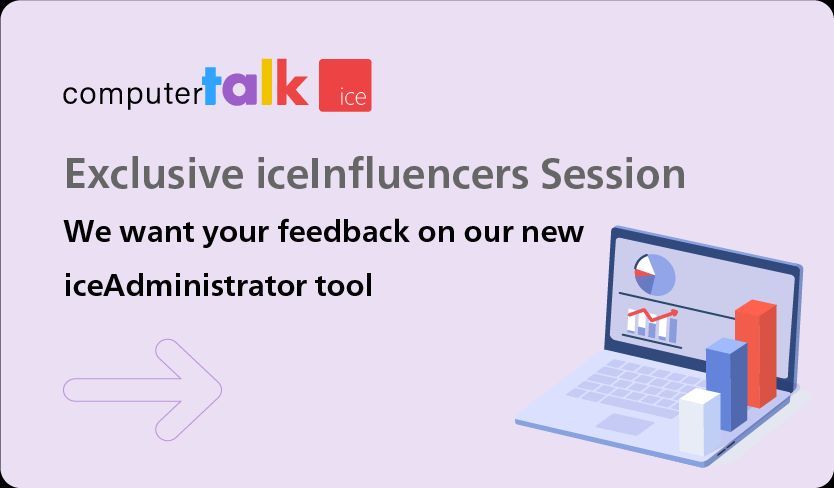 computertalk ice

Exclusive iceInfluencers Session

We want your feedback on our new iceAdministrator tool